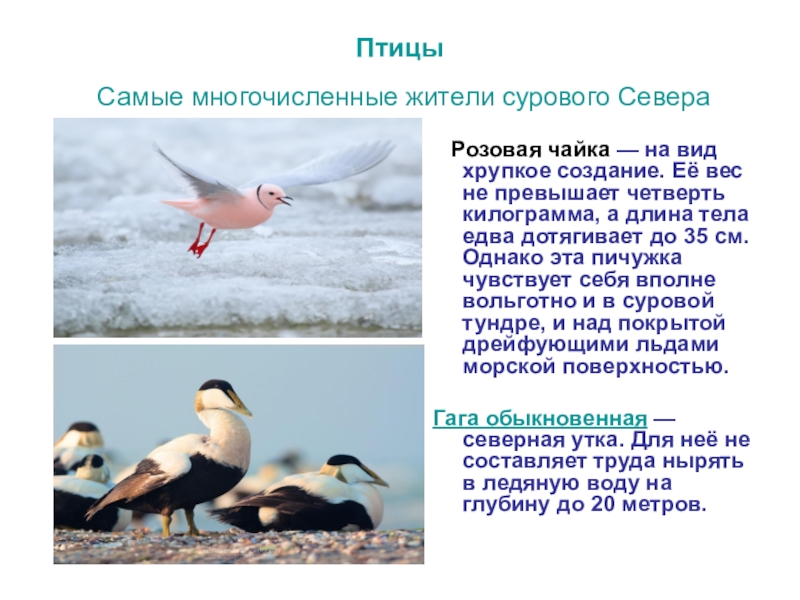 Птицы

Самые многочисленные жители сурового Севера

Розовая чайка — на вид хрупкое создание. Её вес не превышает четверть килограмма, а длина тела едва дотягивает до 35 см. Однако эта пичужка чувствует себя вполне вольготно и в суровой тундре, и над покрытой дрейфующими льдами морской поверхностью.

Гага обыкновенная — северная утка. Для неё не составляет труда нырять в ледяную воду на глубину до 20 метров.